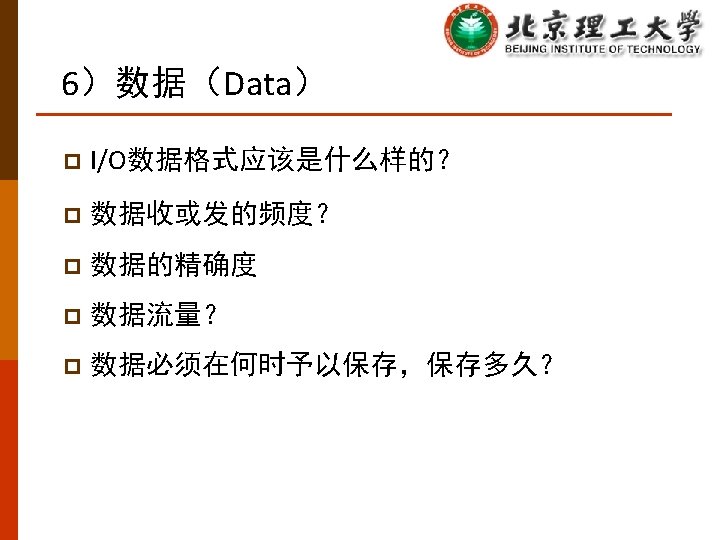 北京理工大学
BEIJING INSTITUTE OF TECHNOLOGY

6）数据（Data）

I/O数据格式应该是什么样的？

数据收或发的频度？

数据的精确度

数据流量？

数据必须在何时予以保存，保存多久？